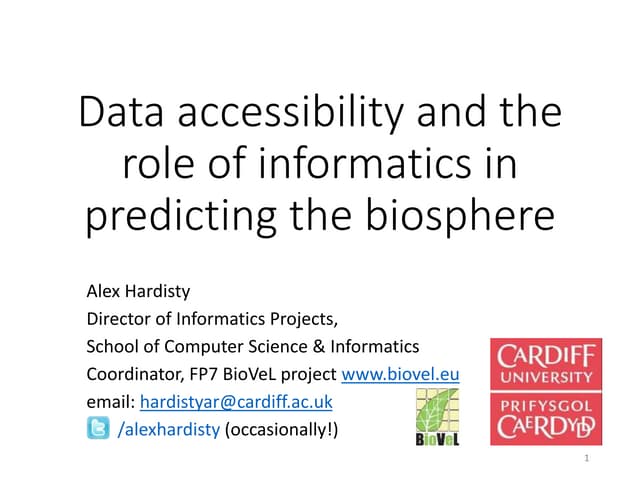 Data accessibility and the role of informatics in predicting the biosphere

Alex Hardisty
Director of Informatics Projects,
School of Computer Science & Informatics
Coordinator, FP7 BioVeL project www.biovel.eu
email: hardistyar@cardiff.ac.uk
/alexhardisty (occasionally!)

BioVeL

CARDIFF UNIVERSITY
PRIFYSGOL CAERDYDD

1